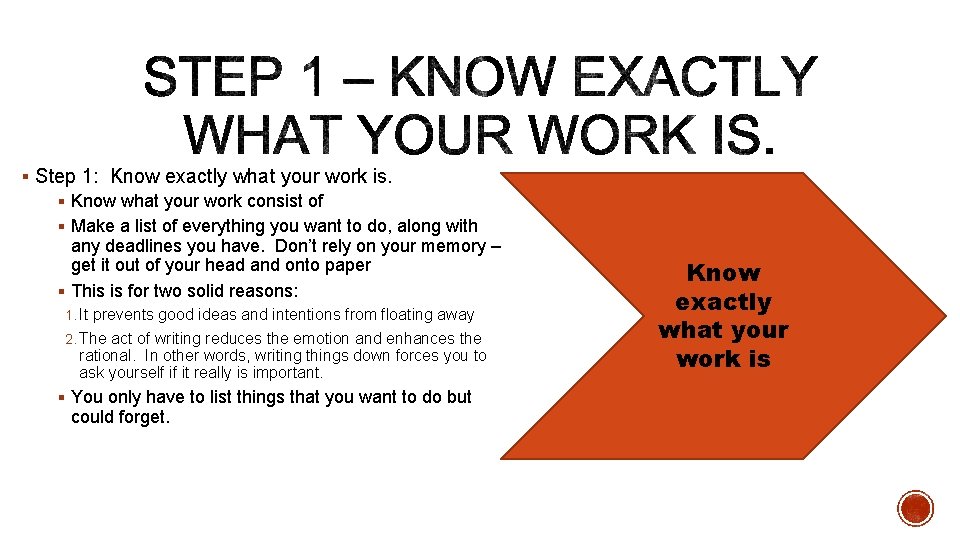 STEP 1 – KNOW EXACTLY WHAT YOUR WORK IS.

▪ Step 1: Know exactly what your work is.

▪ Know what your work consist of

▪ Make a list of everything you want to do, along with any deadlines you have. Don't rely on your memory – get it out of your head and onto paper

▪ This is for two solid reasons:

1. It prevents good ideas and intentions from floating away

2. The act of writing reduces the emotion and enhances the rational. In other words, writing things down forces you to ask yourself if it really is important.

▪ You only have to list things that you want to do but could forget.

Know exactly what your work is